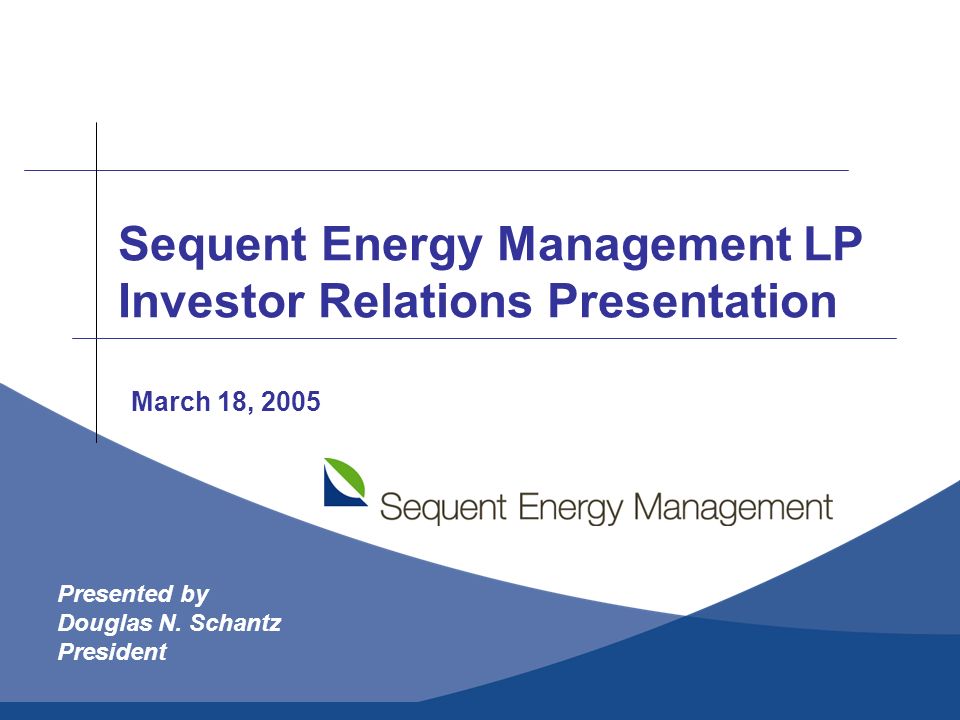 Sequent Energy Management LP
Investor Relations Presentation

March 18, 2005

Sequent Energy Management

Presented by
Douglas N. Schantz
President